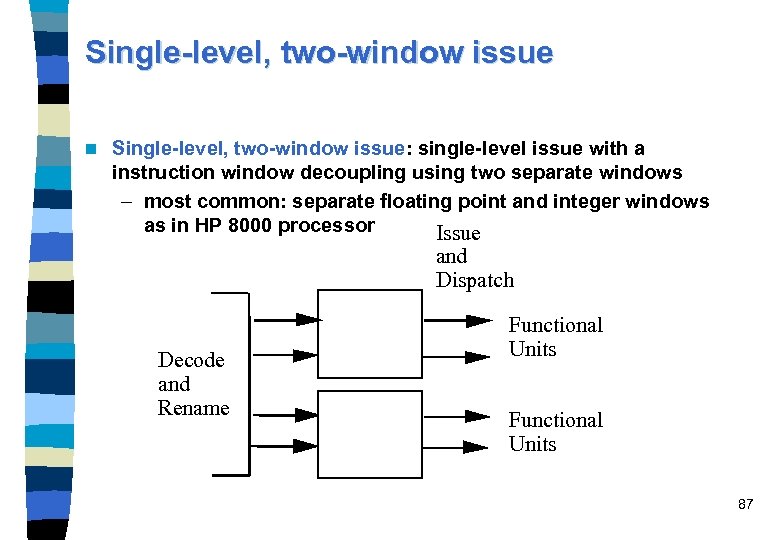 Single-level, two-window issue

Single-level, two-window issue: single-level issue with a instruction window decoupling using two separate windows

– most common: separate floating point and integer windows as in HP 8000 processor

Issue and Dispatch

Decode and Rename

Functional Units

Functional Units

87